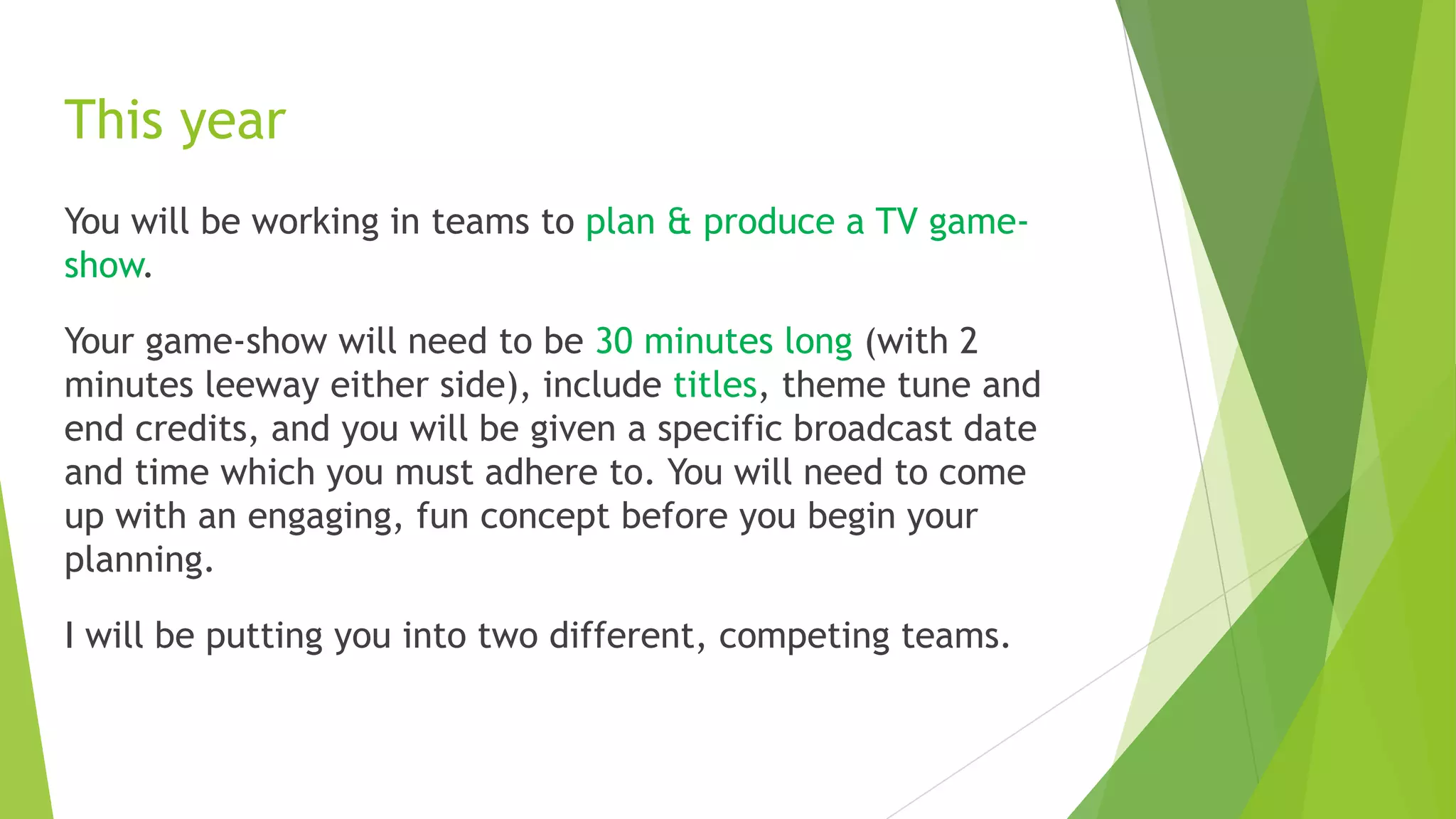 This year

You will be working in teams to plan & produce a TV game-show.

Your game-show will need to be 30 minutes long (with 2 minutes leeway either side), include titles, theme tune and end credits, and you will be given a specific broadcast date and time which you must adhere to. You will need to come up with an engaging, fun concept before you begin your planning.

I will be putting you into two different, competing teams.